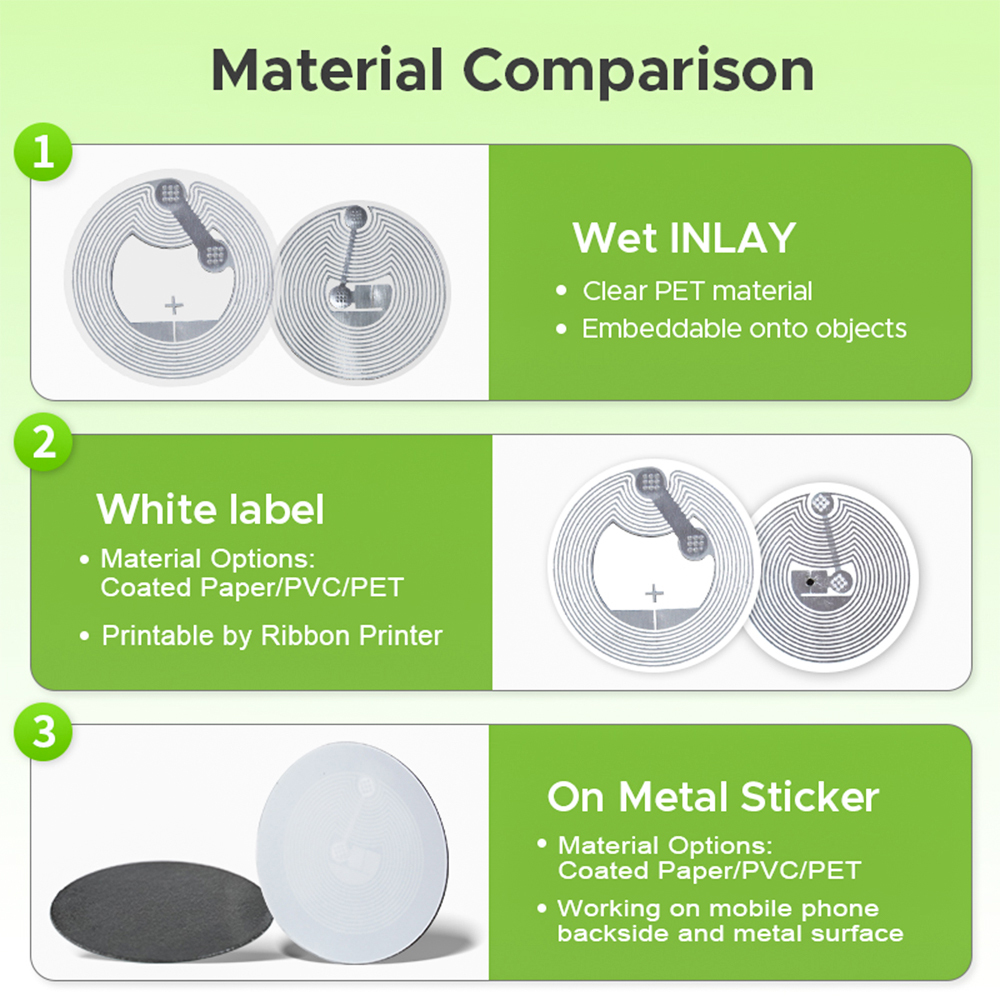 Material Comparison

1

Wet INLAY

• Clear PET material
• Embeddable onto objects

2

White label

• Material Options: Coated Paper/PVC/PET
• Printable by Ribbon Printer

3

On Metal Sticker

• Material Options: Coated Paper/PVC/PET
• Working on mobile phone backside and metal surface